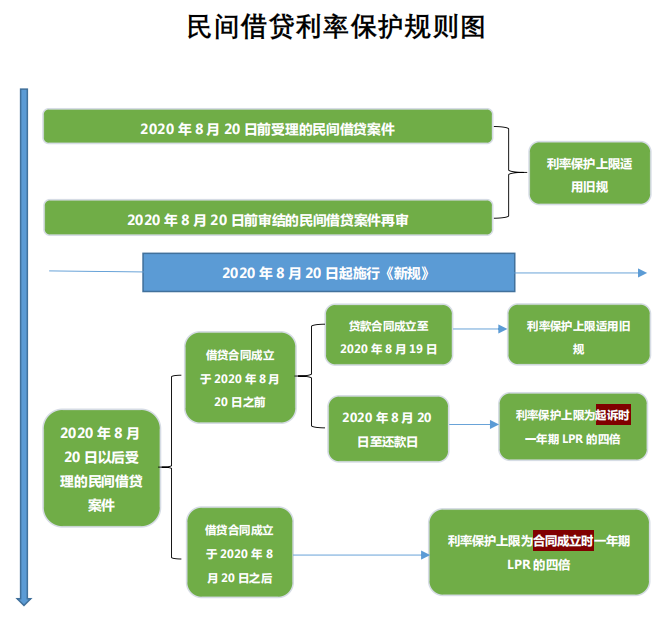 民间借贷利率保护规则图

2020 年 8 月 20 日前受理的民间借贷案件

2020 年 8 月 20 日前审结的民间借贷案件再审

利率保护上限适用旧规

2020 年 8 月 20 日起施行《新规》

2020 年 8 月 20 日以后受理的民间借贷案件

借贷合同成立于 2020 年 8 月 20 日之前

贷款合同成立至 2020 年 8 月 19 日

利率保护上限适用旧规

2020 年 8 月 20 日至还款日

利率保护上限为起诉时一年期 LPR 的四倍

借贷合同成立于 2020 年 8 月 20 日之后

利率保护上限为合同成立时一年期 LPR 的四倍